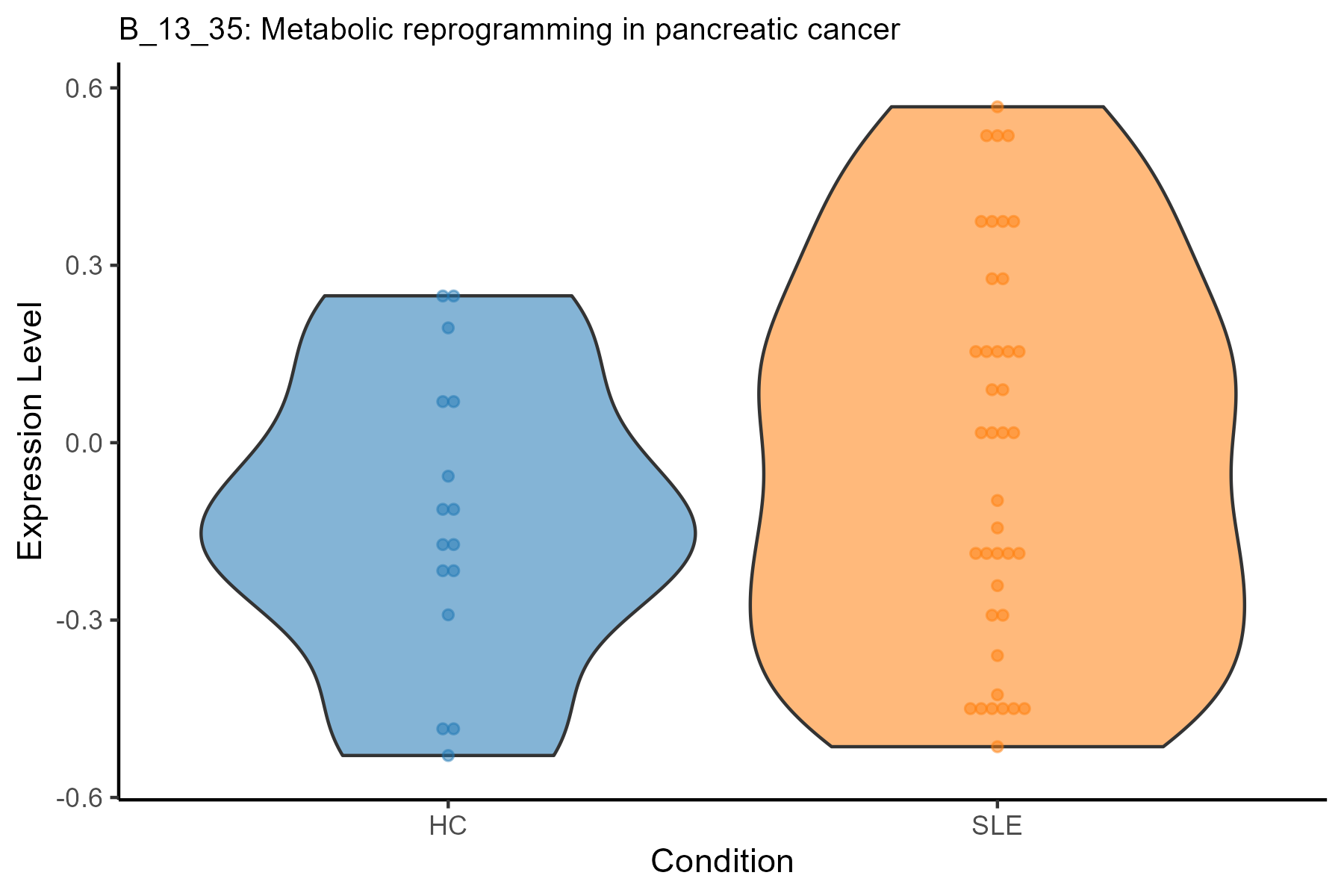 B_13_35: Metabolic reprogramming in pancreatic cancer

Expression Level

0.6
0.3
0.0
-0.3
-0.6

HC
SLE

Condition